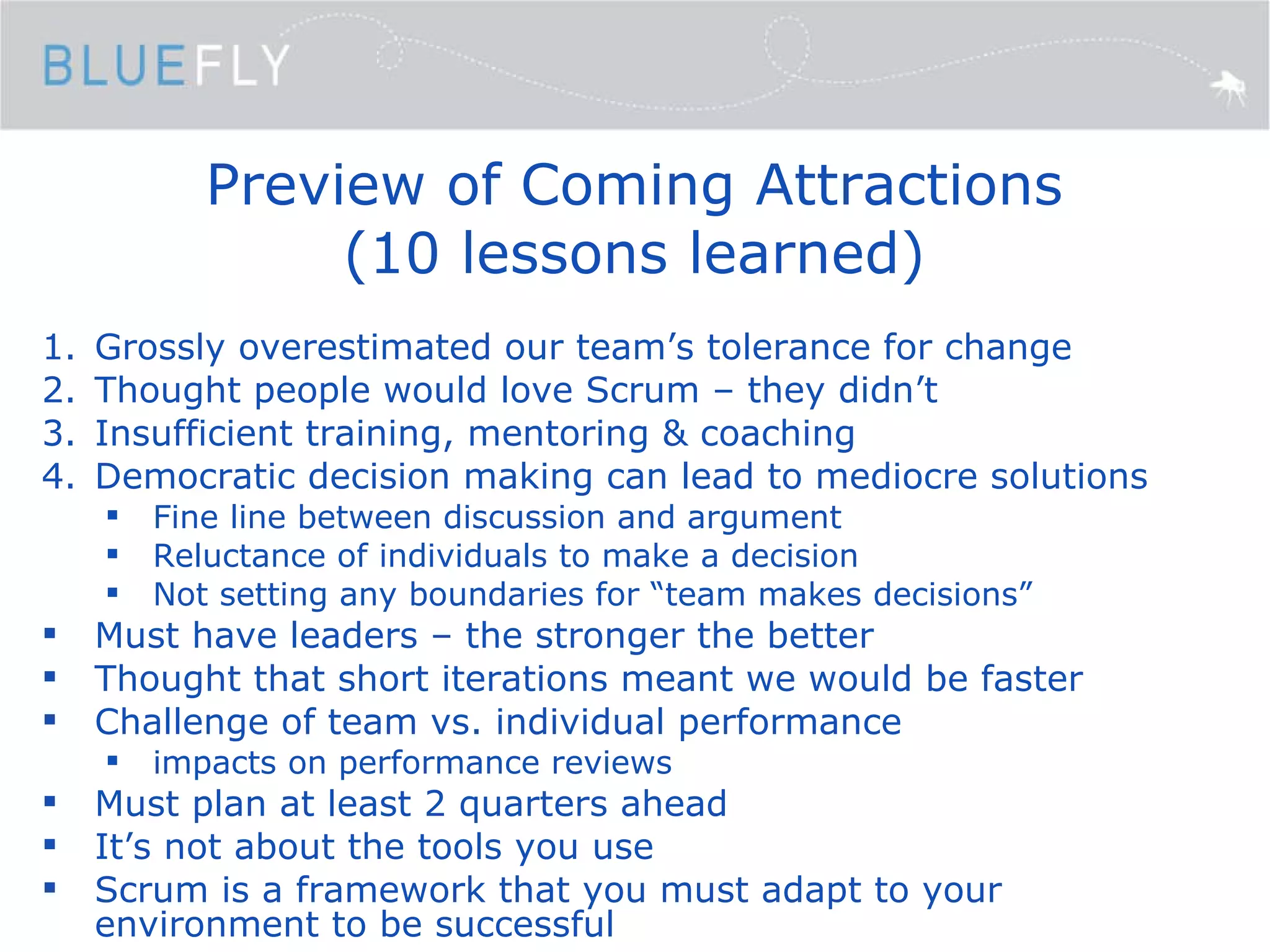 BLUEFLY

Preview of Coming Attractions (10 lessons learned)

1. Grossly overestimated our team’s tolerance for change
2. Thought people would love Scrum – they didn’t
3. Insufficient training, mentoring & coaching
4. Democratic decision making can lead to mediocre solutions
▪ Fine line between discussion and argument
▪ Reluctance of individuals to make a decision
▪ Not setting any boundaries for “team makes decisions”
▪ Must have leaders – the stronger the better
▪ Thought that short iterations meant we would be faster
▪ Challenge of team vs. individual performance
▪ impacts on performance reviews
▪ Must plan at least 2 quarters ahead
▪ It’s not about the tools you use
▪ Scrum is a framework that you must adapt to your environment to be successful